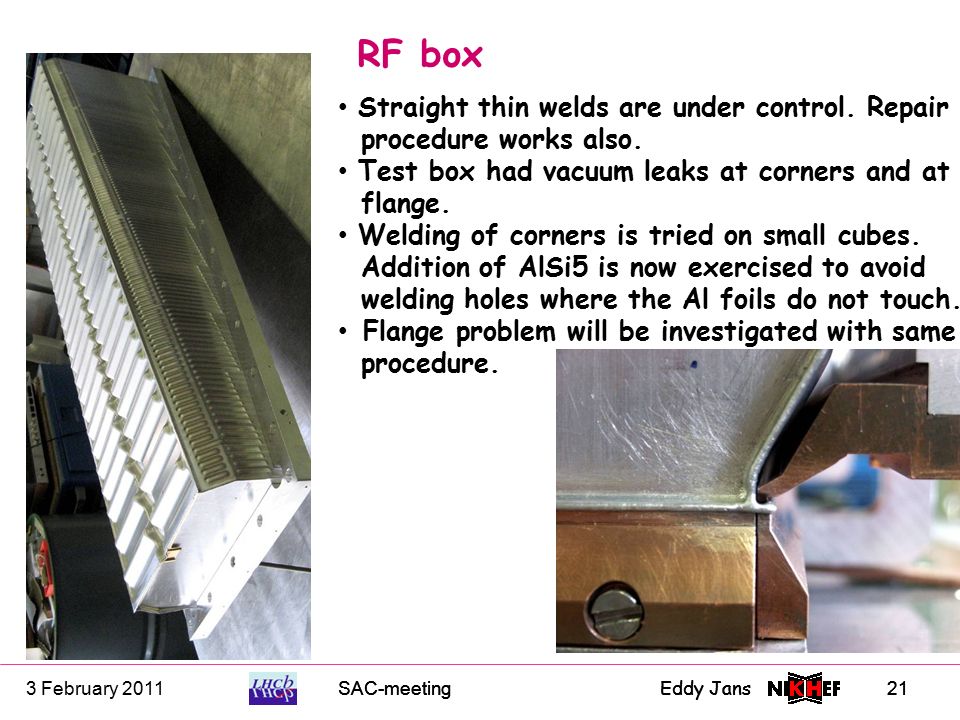 RF box

• Straight thin welds are under control. Repair procedure works also.
• Test box had vacuum leaks at corners and at flange.
• Welding of corners is tried on small cubes. Addition of AlSi5 is now exercised to avoid welding holes where the Al foils do not touch.
• Flange problem will be investigated with same procedure.

3 February 2011 LHCb SAC-meeting Eddy Jans NIKHEF 21